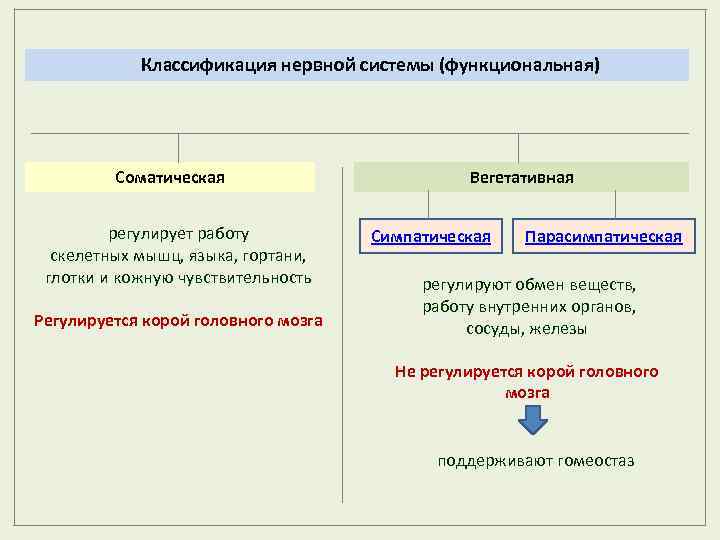 Классификация нервной системы (функциональная)

Соматическая

регулирует работу скелетных мышц, языка, гортани, глотки и кожную чувствительность

Регулируется корой головного мозга

Вегетативная

Симпатическая

Парасимпатическая

регулируют обмен веществ, работу внутренних органов, сосуды, железы

Не регулируется корой головного мозга

поддерживают гомеостаз